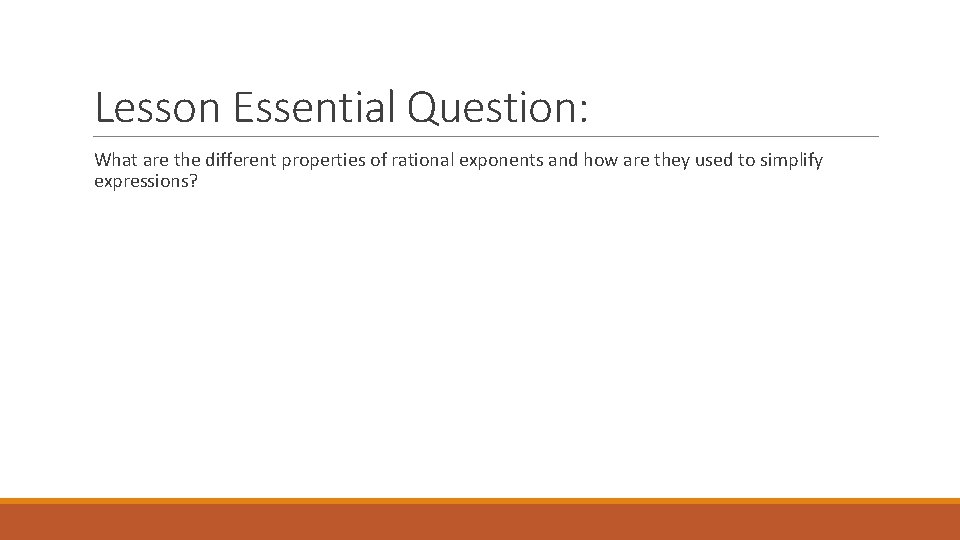 Lesson Essential Question:

What are the different properties of rational exponents and how are they used to simplify expressions?